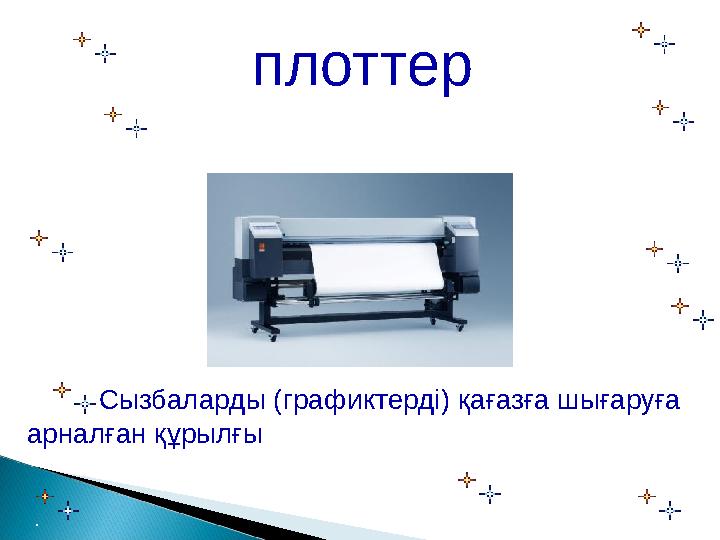 плоттер

Сызбаларды (графиктерді) қағазға шығаруға арналған құрылғы